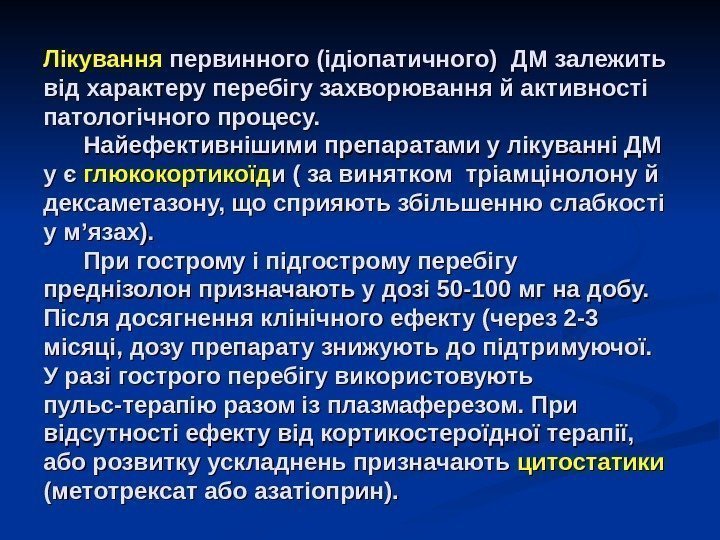 Лікування первинного (ідіопатичного) ДМ залежить від характеру перебігу захворювання й активності патологічного процесу.

Найефективнішими препаратами у лікуванні ДМ у є глюкокортикоїди ( за винятком тріамцінолону й дексаметазону, що сприяють збільшенню слабкості у м’язах).

При гострому і підгострому перебігу преднізолон призначають у дозі 50-100 мг на добу. Після досягнення клінічного ефекту (через 2-3 місяці, дозу препарату знижують до підтримуючої. У разі гострого перебігу використовують пульс-терапію разом із плазмаферезом. При відсутності ефекту від кортикостероїдної терапії, або розвитку ускладнень призначають цитостатики (метотрексат або азатіоприн).